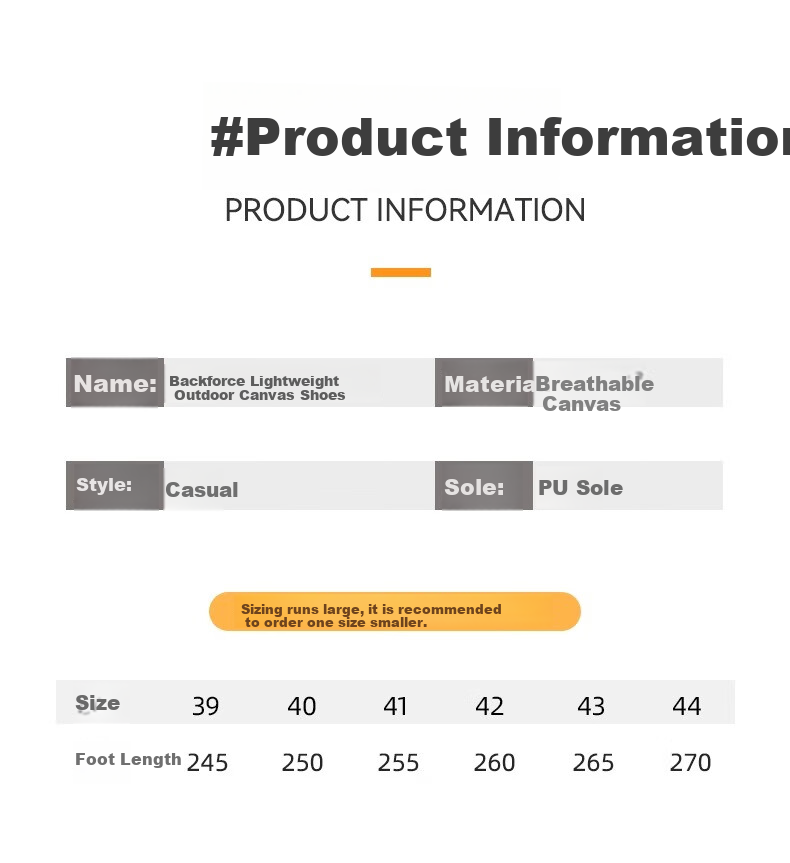 #Product Informatio

PRODUCT INFORMATION

Name: Backforce Lightweight Outdoor Canvas Shoes

Materia Breathable Canvas

Style: Casual

Sole: PU Sole

Sizing runs large, it is recommended to order one size smaller.

| Size | 39 | 40 | 41 | 42 | 43 | 44 |
|---|---|---|---|---|---|---|
| Foot Length | 245 | 250 | 255 | 260 | 265 | 270 |